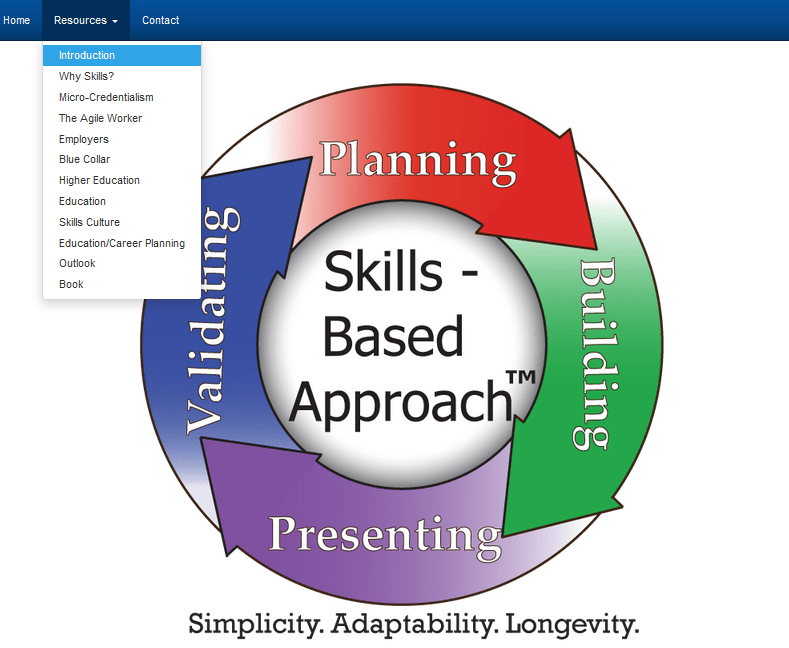 Home Resources Contact

Introduction
Why Skills?
Micro-Credentialism
The Agile Worker
Employers
Blue Collar
Higher Education
Education
Skills Culture
Education/Career Planning
Outlook
Book

Planning

Building

Presenting

Validating

Skills - Based Approach™

Simplicity. Adaptability. Longevity.